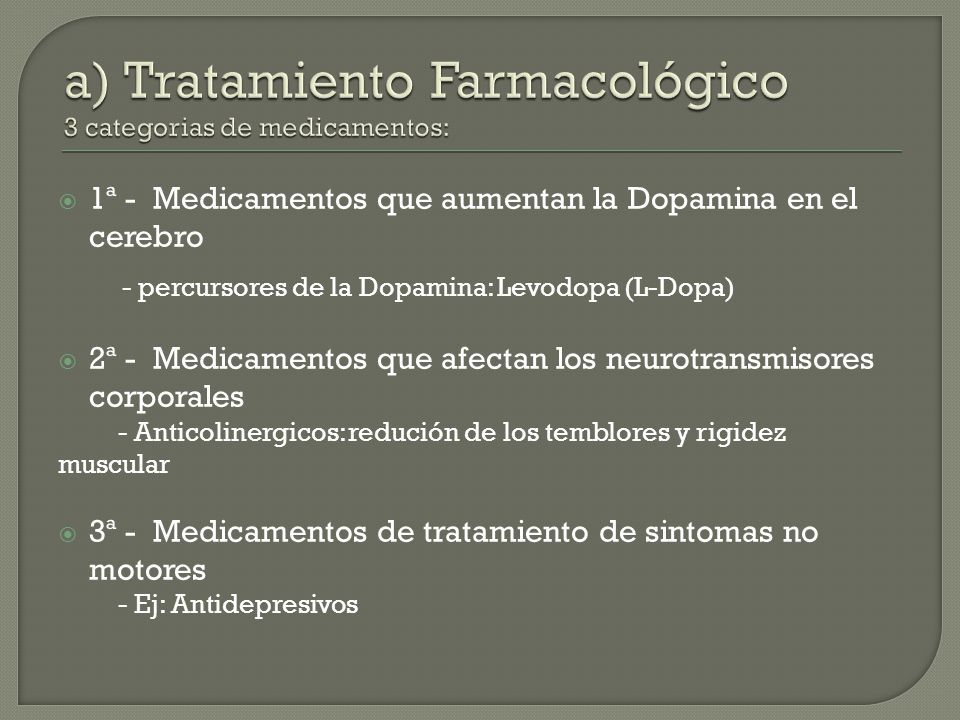 a) Tratamiento Farmacológico
3 categorias de medicamentos:

1ª - Medicamentos que aumentan la Dopamina en el cerebro

- percursores de la Dopamina: Levodopa (L-Dopa)

2ª - Medicamentos que afectan los neurotransmisores corporales

- Anticolinergicos: redución de los temblores y rigidez muscular

3ª - Medicamentos de tratamiento de sintomas no motores

- Ej: Antidepresivos